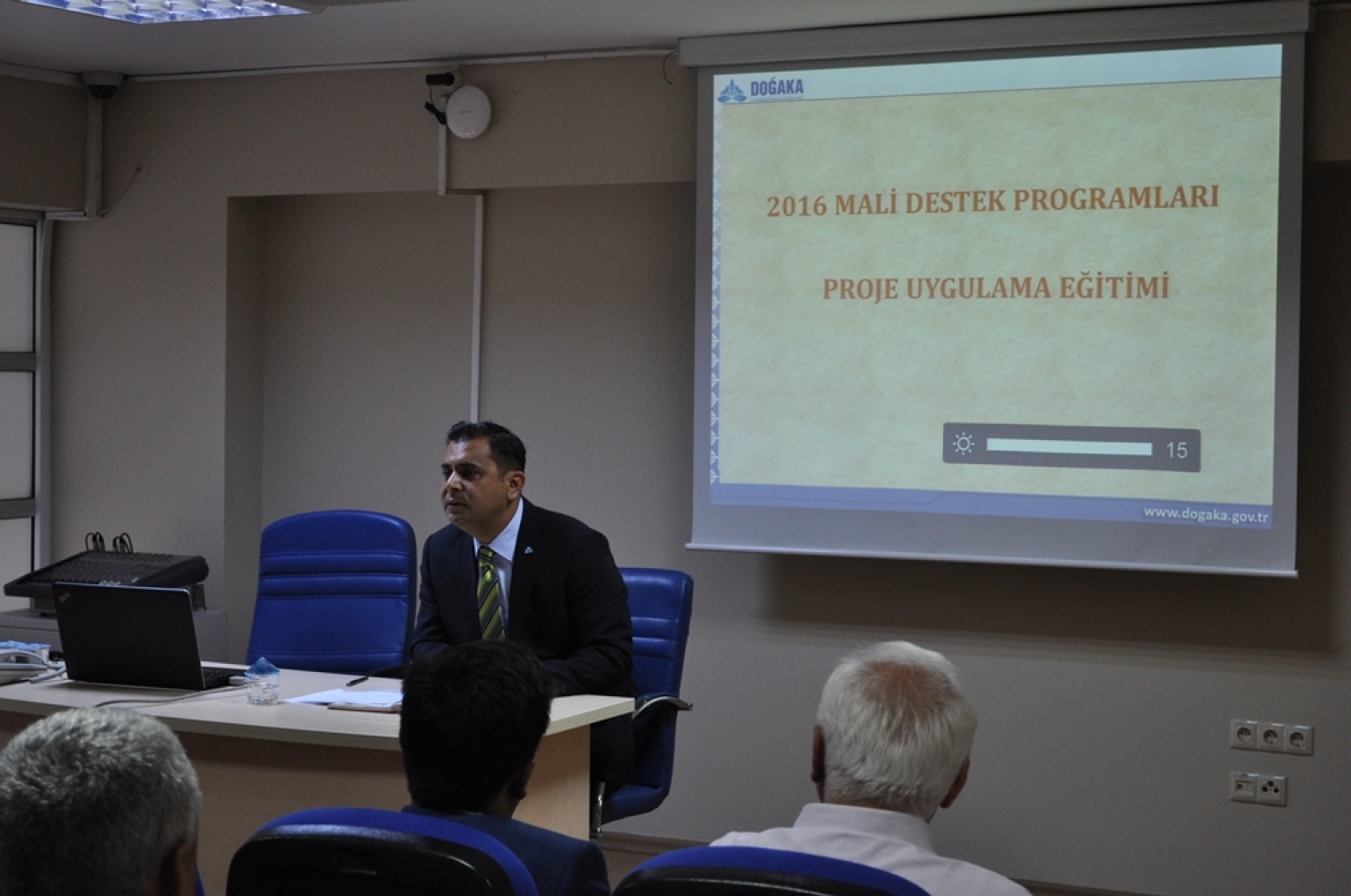 DOĞAKA

2016 MALİ DESTEK PROGRAMLARI

PROJE UYGULAMA EĞİTİMİ

15

www.dogaka.gov.tr